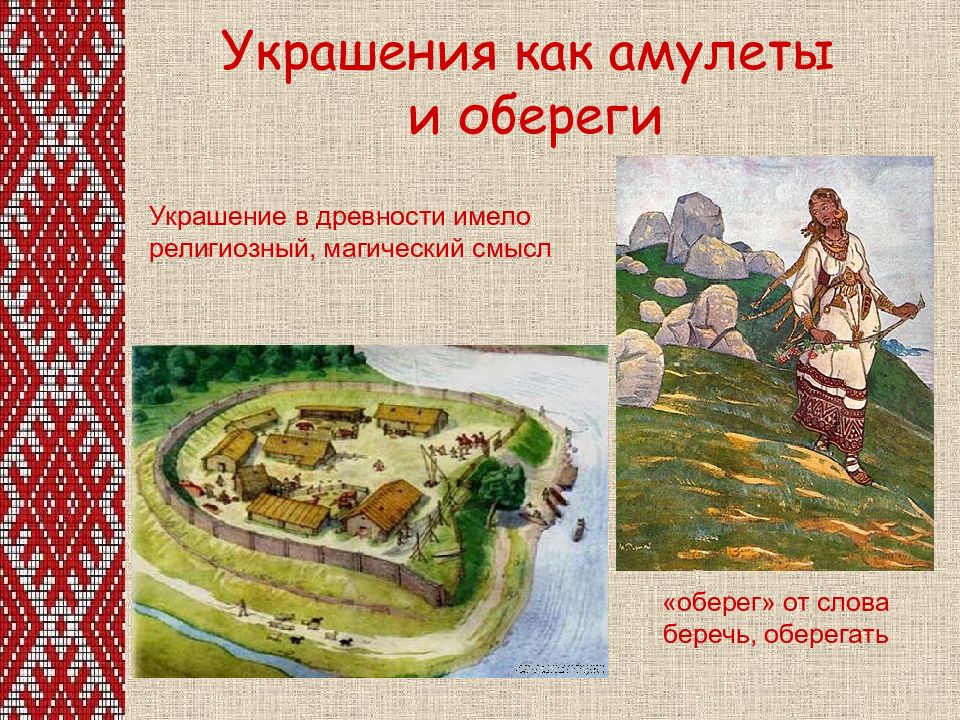 Украшения как амулеты и обереги

Украшение в древности имело религиозный, магический смысл

«оберег» от слова беречь, оберегать